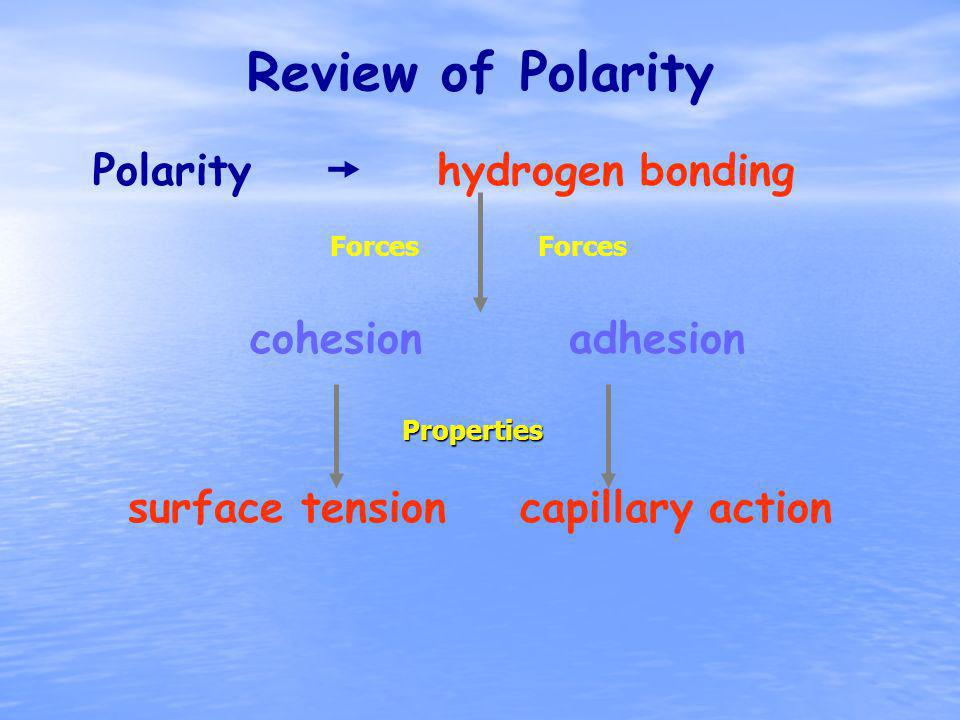 Review of Polarity

Polarity → hydrogen bonding

Forces Forces

cohesion adhesion

Properties

surface tension capillary action